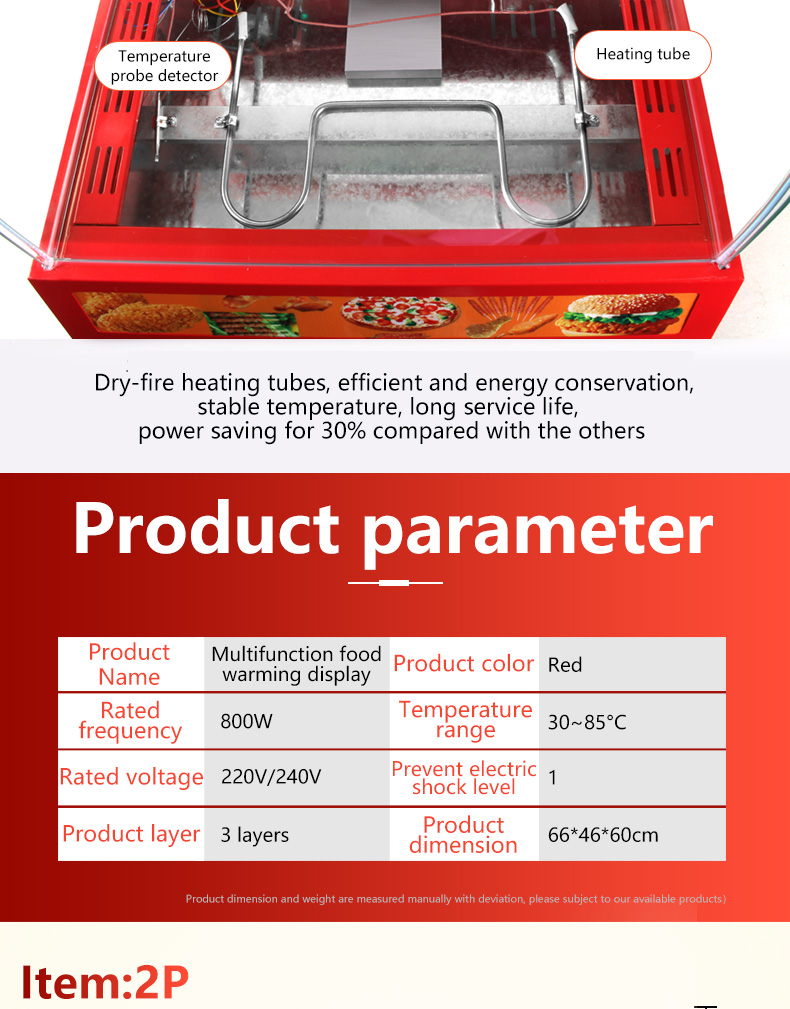 Temperature probe detector

Heating tube

Dry-fire heating tubes, efficient and energy conservation, stable temperature, long service life, power saving for 30% compared with the others

Product parameter

| Product Name | Multifunction food warming display | Product color | Red |
|---|---|---|---|
| Rated frequency | 800W | Temperature range | 30~85°C |
| Rated voltage | 220V/240V | Prevent electric shock level | 1 |
| Product layer | 3 layers | Product dimension | 66*46*60cm |

Product dimension and weight are measured manually with deviation, please subject to our available products)

Item:2P